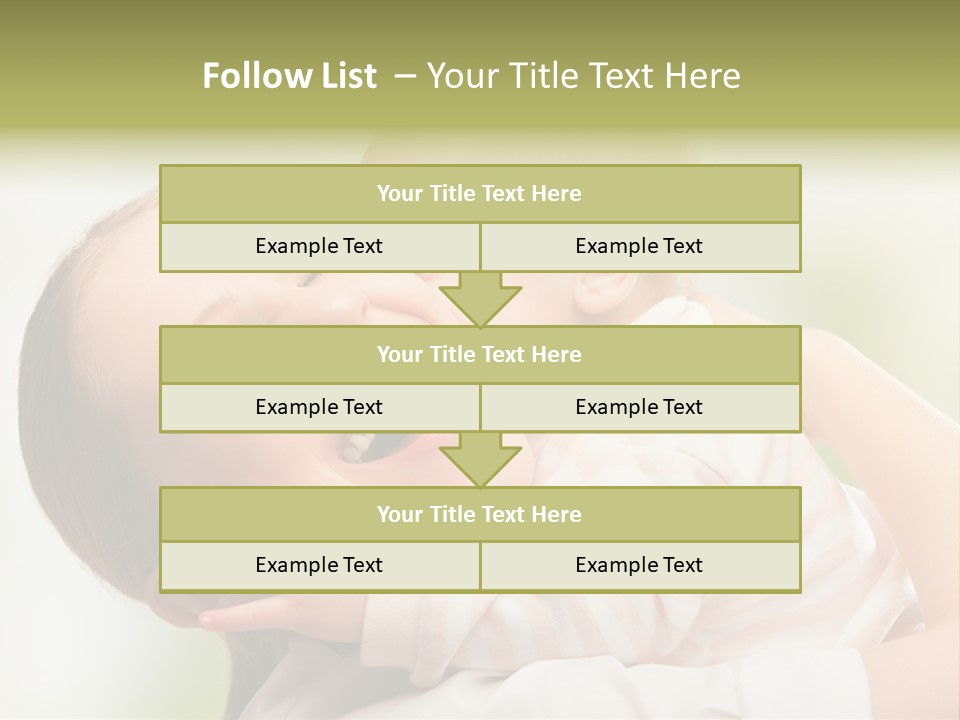 Follow List – Your Title Text Here

Your Title Text Here

Example Text

Example Text

Your Title Text Here

Example Text

Example Text

Your Title Text Here

Example Text

Example Text